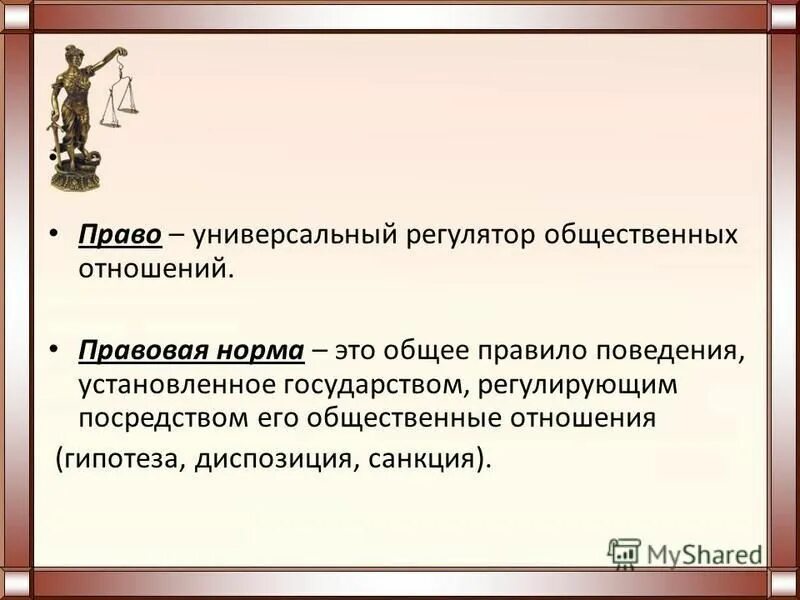 •

• Право – универсальный регулятор общественных отношений.

• Правовая норма – это общее правило поведения, установленное государством, регулирующим посредством его общественные отношения (гипотеза, диспозиция, санкция).

MyShared